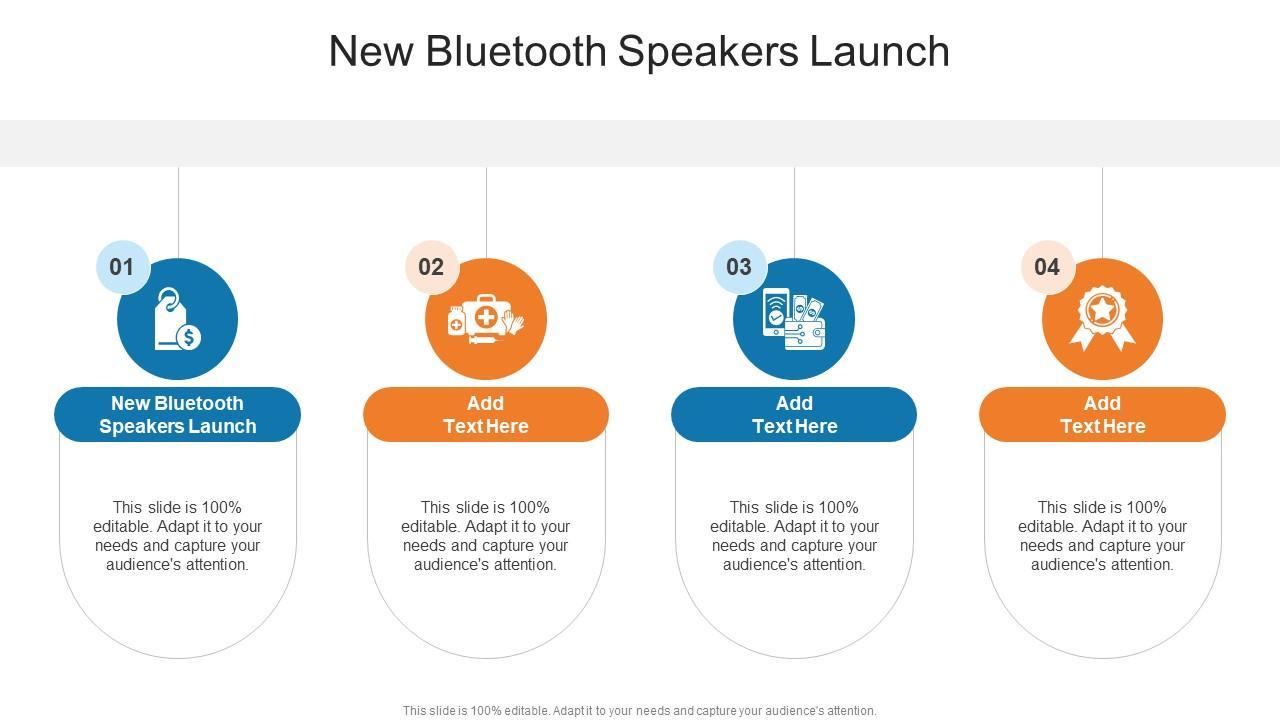 New Bluetooth Speakers Launch

01

New Bluetooth Speakers Launch

This slide is 100% editable. Adapt it to your needs and capture your audience's attention.

02

Add Text Here

This slide is 100% editable. Adapt it to your needs and capture your audience's attention.

03

Add Text Here

This slide is 100% editable. Adapt it to your needs and capture your audience's attention.

04

Add Text Here

This slide is 100% editable. Adapt it to your needs and capture your audience's attention.

This slide is 100% editable. Adapt it to your needs and capture your audience's attention.